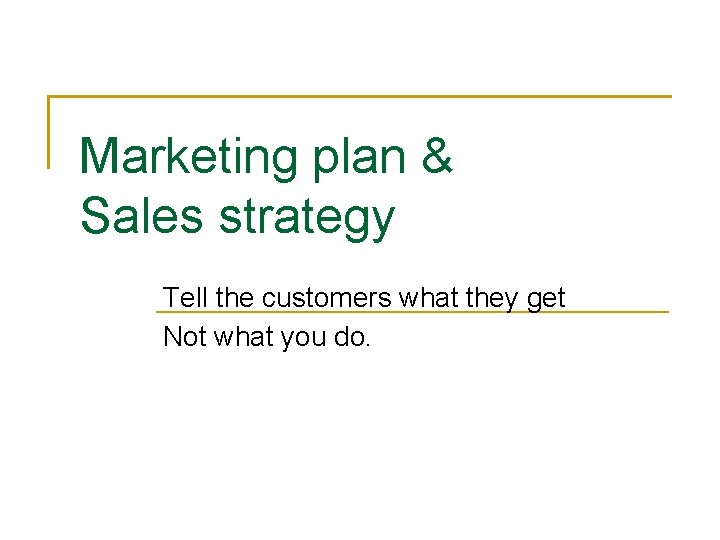 Marketing plan &
Sales strategy

Tell the customers what they get
Not what you do.